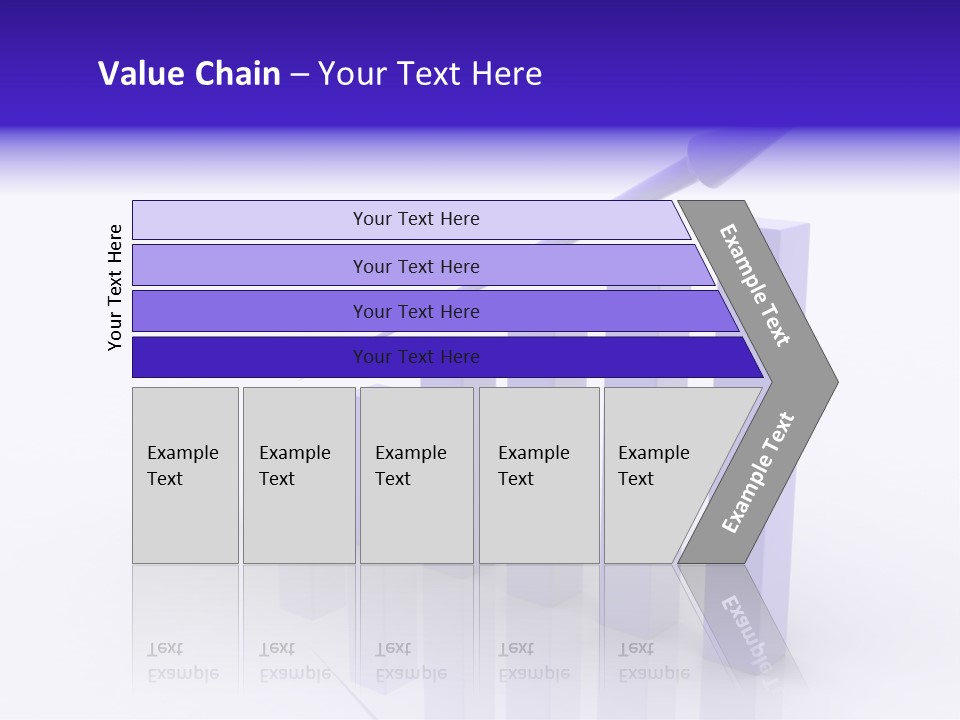 Value Chain – Your Text Here

Your Text Here

Your Text Here

Your Text Here

Your Text Here

Your Text Here

Example Text

Example Text

Example Text

Example Text

Example Text

Example Text

Example Text